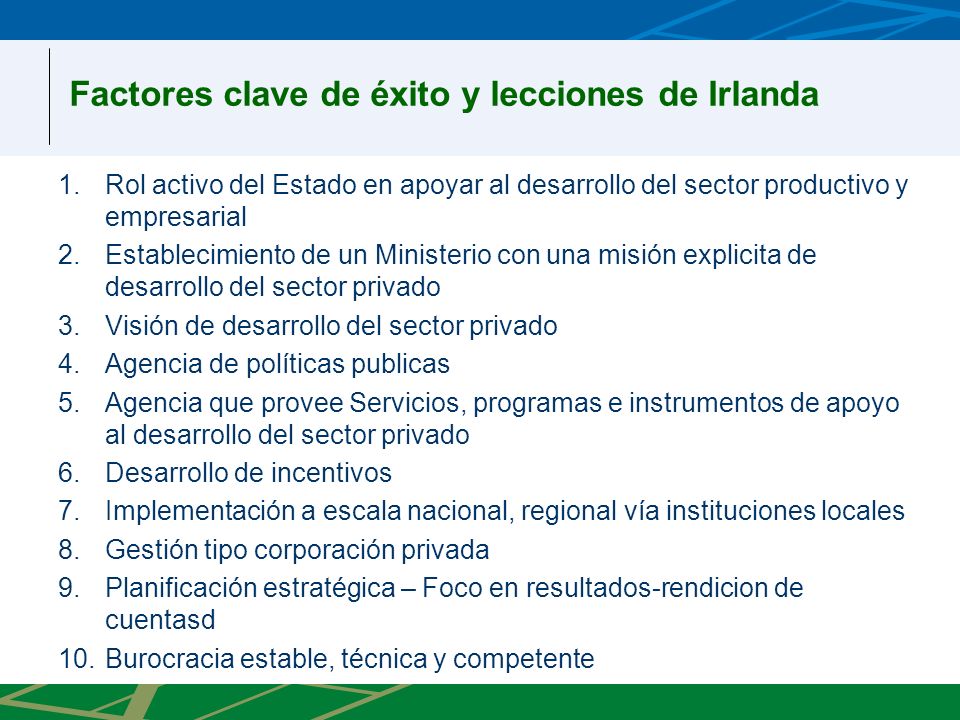 Factores clave de éxito y lecciones de Irlanda

1. Rol activo del Estado en apoyar al desarrollo del sector productivo y empresarial
2. Establecimiento de un Ministerio con una misión explicita de desarrollo del sector privado
3. Visión de desarrollo del sector privado
4. Agencia de políticas publicas
5. Agencia que provee Servicios, programas e instrumentos de apoyo al desarrollo del sector privado
6. Desarrollo de incentivos
7. Implementación a escala nacional, regional vía instituciones locales
8. Gestión tipo corporación privada
9. Planificación estratégica – Foco en resultados-rendicion de cuentasd
10. Burocracia estable, técnica y competente